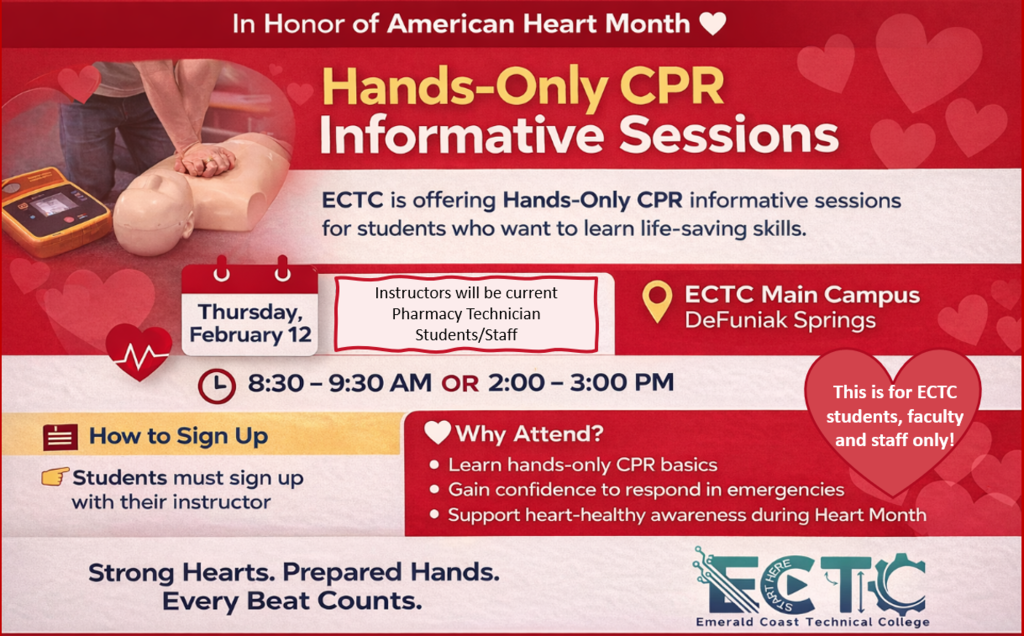 In Honor of American Heart Month

Hands-Only CPR Informative Sessions

ECTC is offering Hands-Only CPR informative sessions for students who want to learn life-saving skills.

Thursday, February 12

Instructors will be current Pharmacy Technician Students/Staff

ECTC Main Campus
DeFuniak Springs

8:30 – 9:30 AM OR 2:00 – 3:00 PM

This is for ECTC students, faculty and staff only!

How to Sign Up

Students must sign up with their instructor

Why Attend?
• Learn hands-only CPR basics
• Gain confidence to respond in emergencies
• Support heart-healthy awareness during Heart Month

Strong Hearts. Prepared Hands. Every Beat Counts.

START HERE ECTC
Emerald Coast Technical College